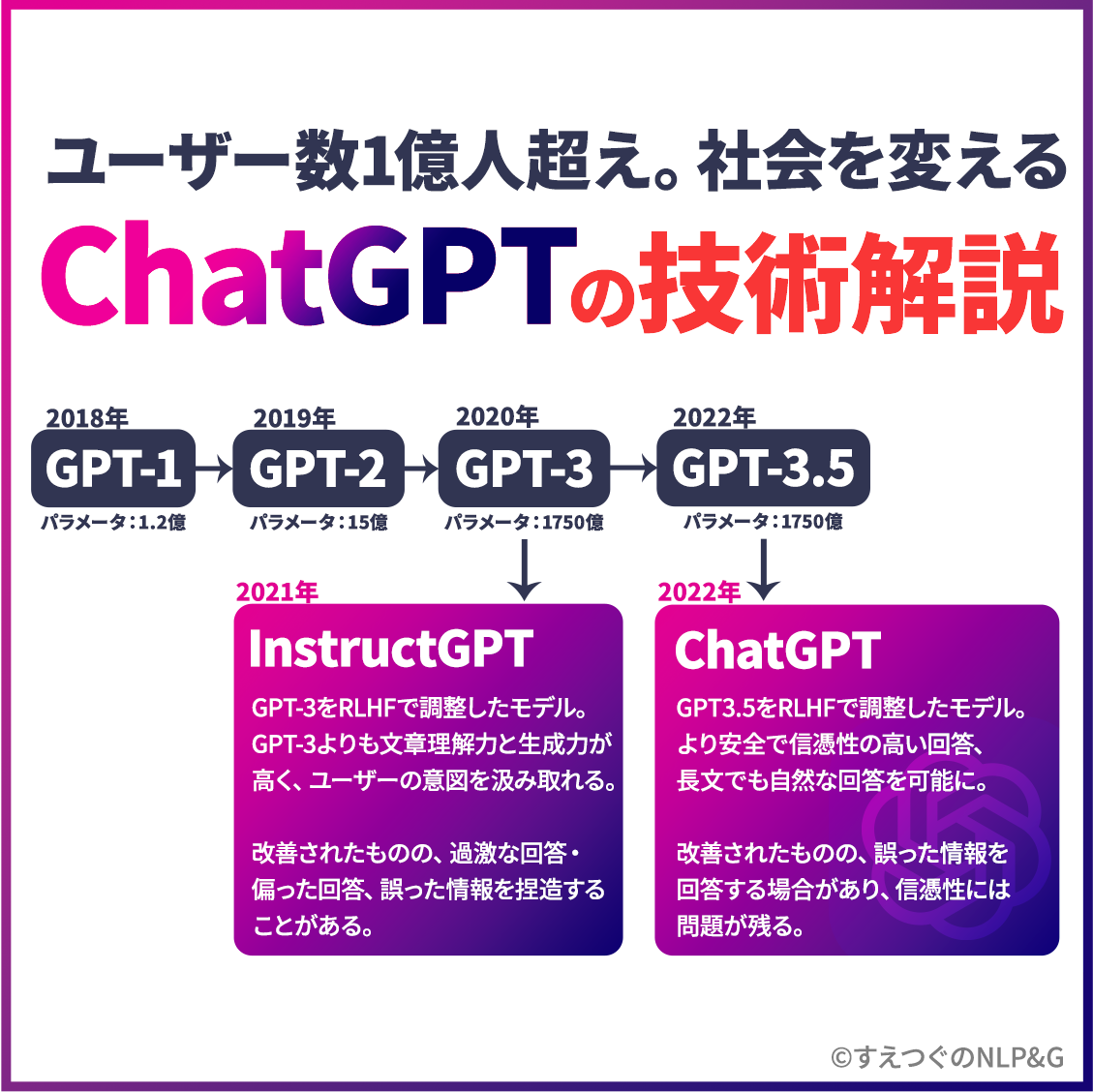 ユーザー数1億人超え。社会を変える

ChatGPTの技術解説

2018年
GPT-1
パラメータ：1.2億

2019年
GPT-2
パラメータ：15億

2020年
GPT-3
パラメータ：1750億

2022年
GPT-3.5
パラメータ：1750億

2021年
InstructGPT
GPT-3をRLHFで調整したモデル。GPT-3よりも文章理解力と生成力が高く、ユーザーの意図を汲み取れる。

改善されたものの、過激な回答・偏った回答、誤った情報を捏造することがある。

2022年
ChatGPT
GPT3.5をRLHFで調整したモデル。より安全で信憑性の高い回答、長文でも自然な回答を可能に。

改善されたものの、誤った情報を回答する場合があり、信憑性には問題が残る。

©すえつぐのNLP&G